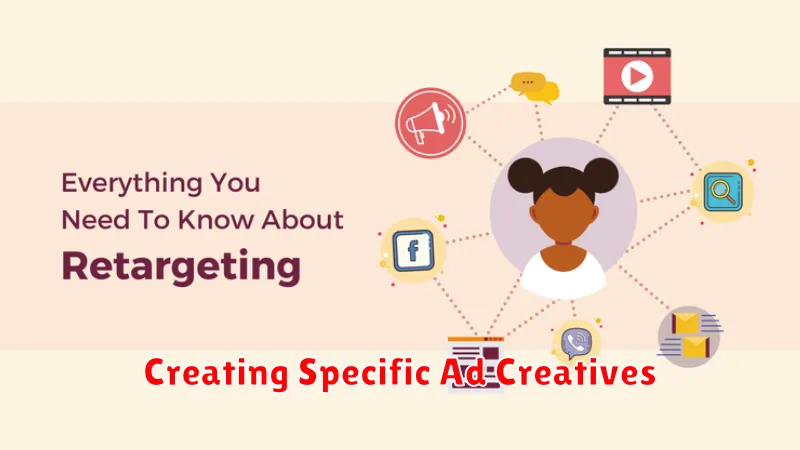 Everything You Need To Know About
Retargeting

f

Creating Specific Ad Creatives